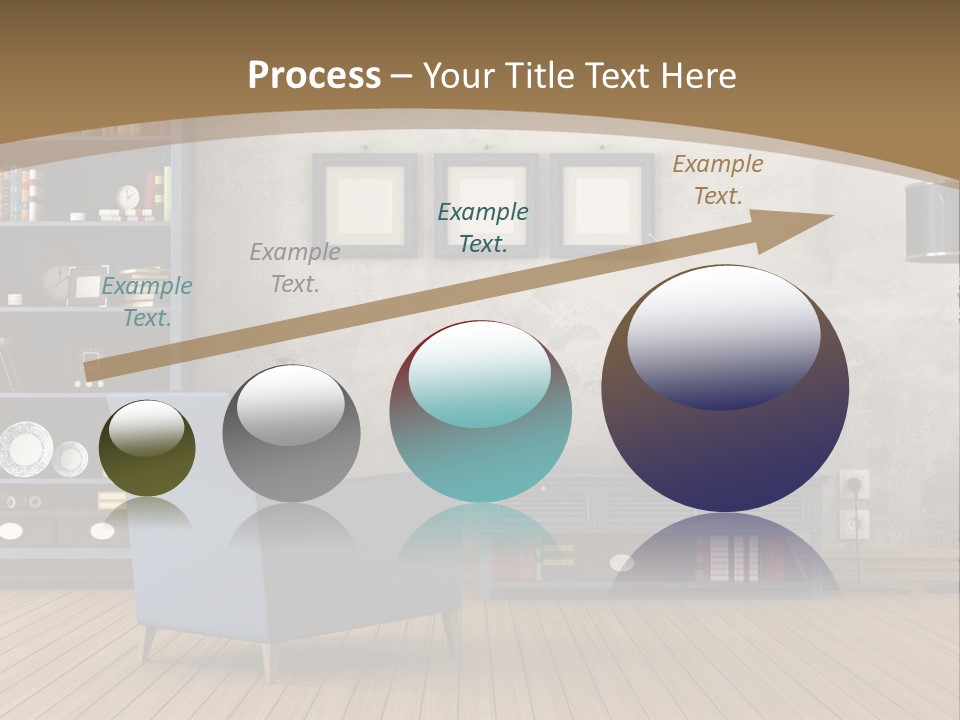 Process – Your Title Text Here

Example Text.

Example Text.

Example Text.

Example Text.